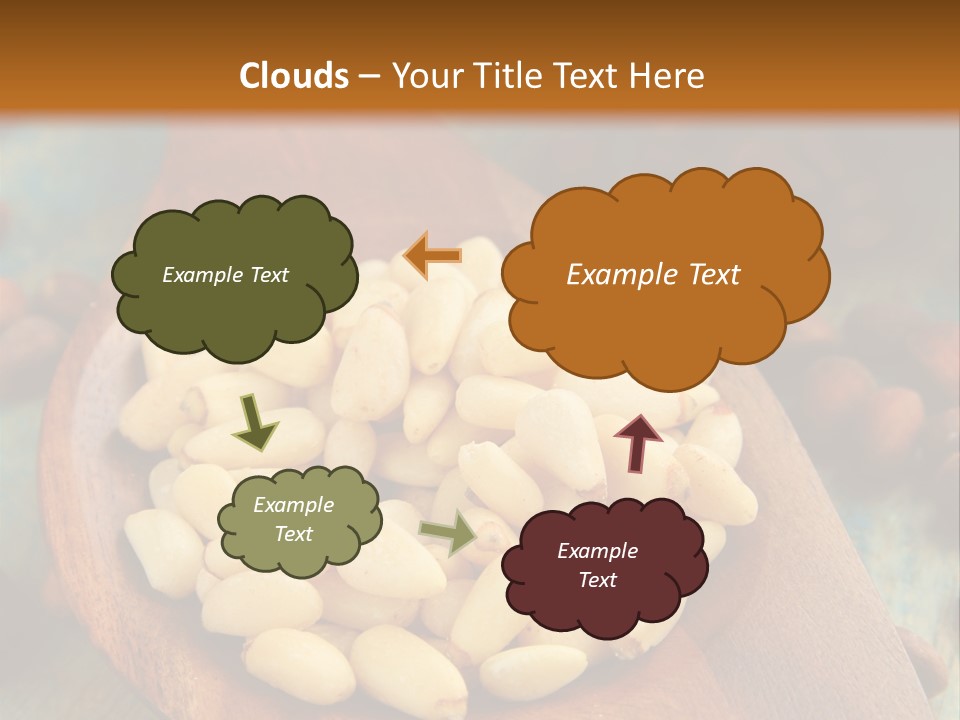 Clouds – Your Title Text Here

Example Text

Example Text

Example Text

Example Text